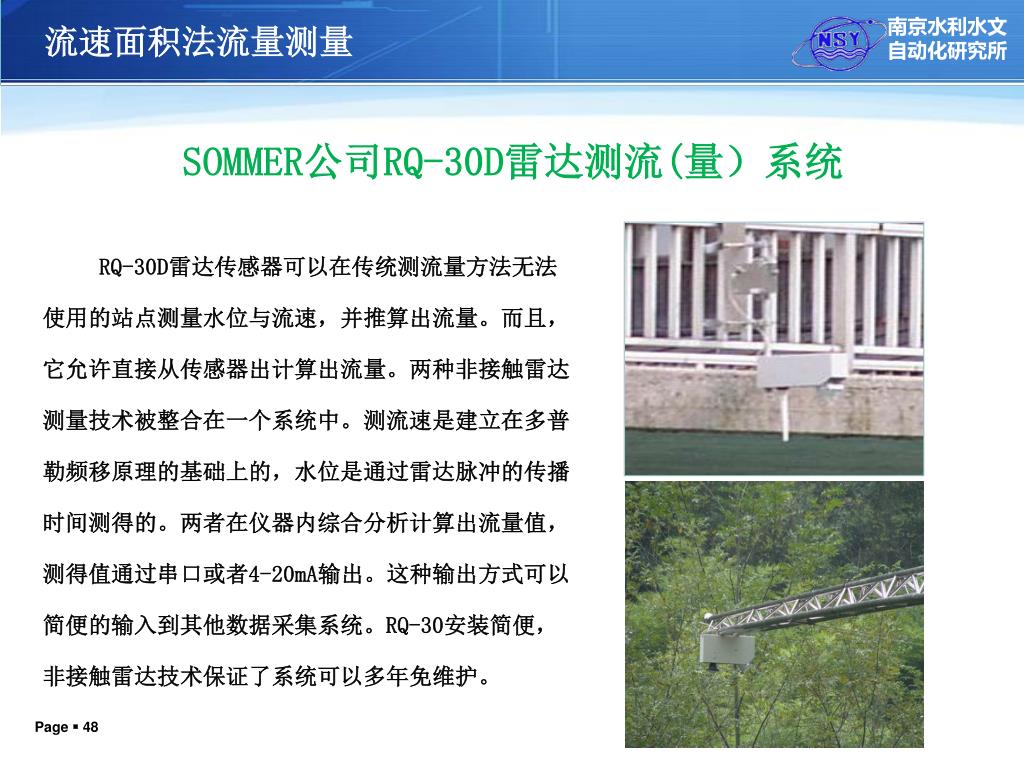 流速面积法流量测量

NSY 南京水利水文自动化研究所

SOMMER公司RQ-30D雷达测流(量）系统

RQ-30D雷达传感器可以在传统测流量方法无法使用的站点测量水位与流速，并推算出流量。而且，它允许直接从传感器出计算出流量。两种非接触雷达测量技术被整合在一个系统中。测流速是建立在多普勒频移原理的基础上的，水位是通过雷达脉冲的传播时间测得的。两者在仪器内综合分析计算出流量值，测得值通过串口或者4-20mA输出。这种输出方式可以简便的输入到其他数据采集系统。RQ-30安装简便，非接触雷达技术保证了系统可以多年免维护。

Page ▪ 48